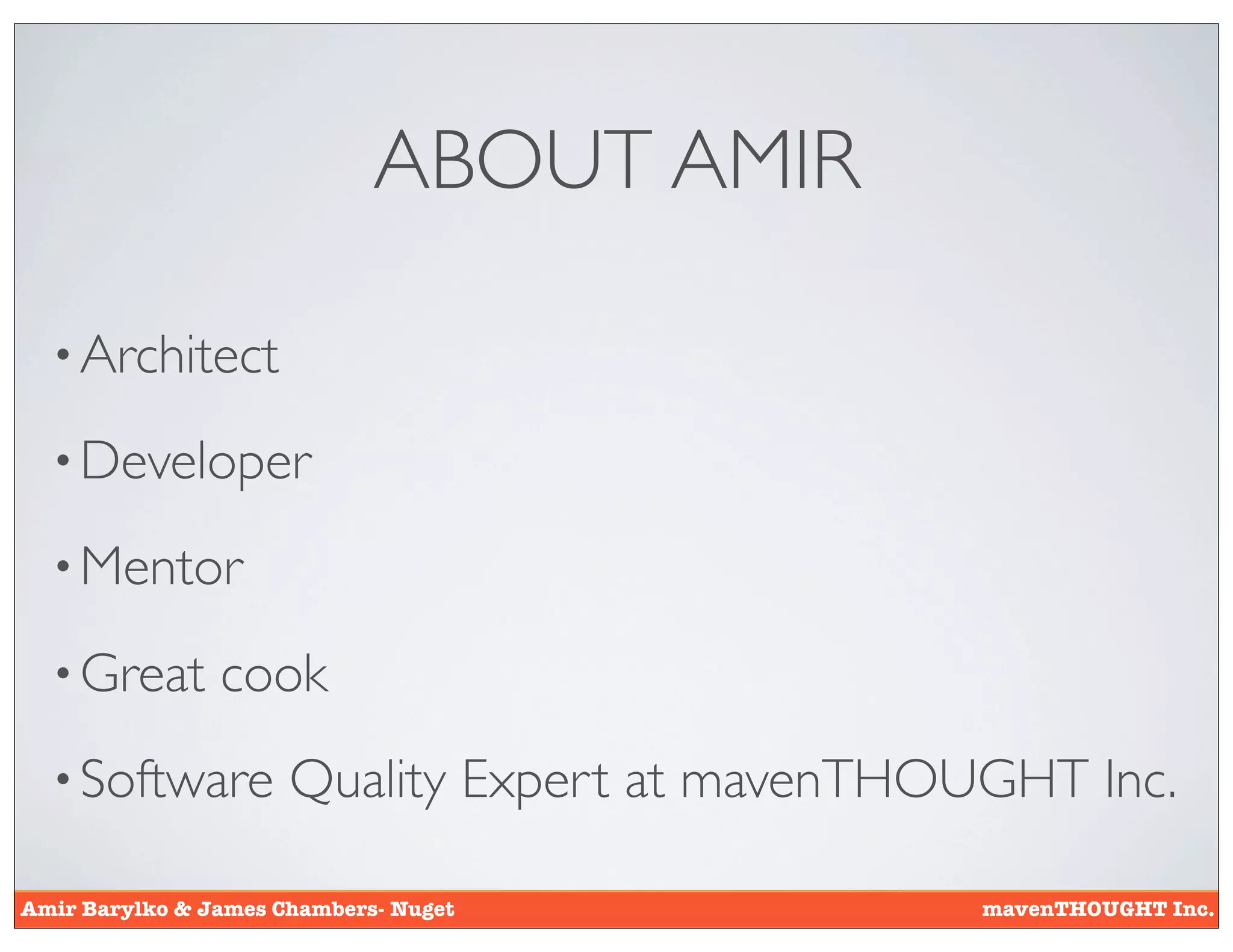 ABOUT AMIR

• Architect

• Developer

• Mentor

• Great cook

• Software Quality Expert at mavenTHOUGHT Inc.

Amir Barylko & James Chambers- Nuget

mavenTHOUGHT Inc.